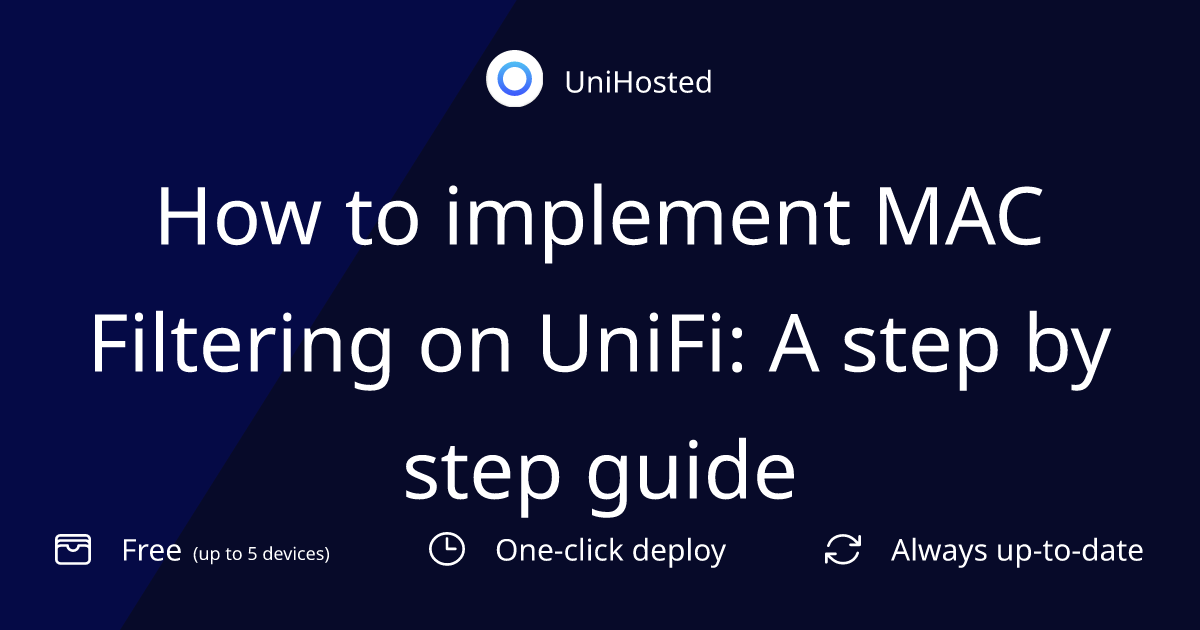 UniHosted

How to implement MAC Filtering on UniFi: A step by step guide

Free (up to 5 devices)
One-click deploy
Always up-to-date